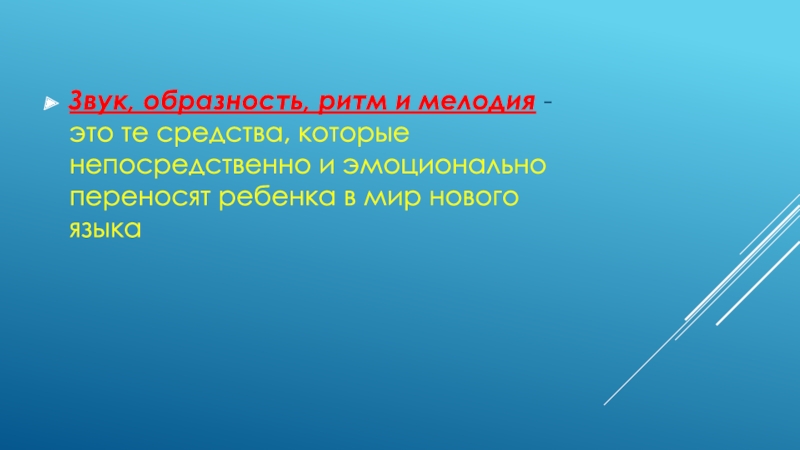 Звук, образность, ритм и мелодия - это те средства, которые непосредственно и эмоционально переносят ребенка в мир нового языка